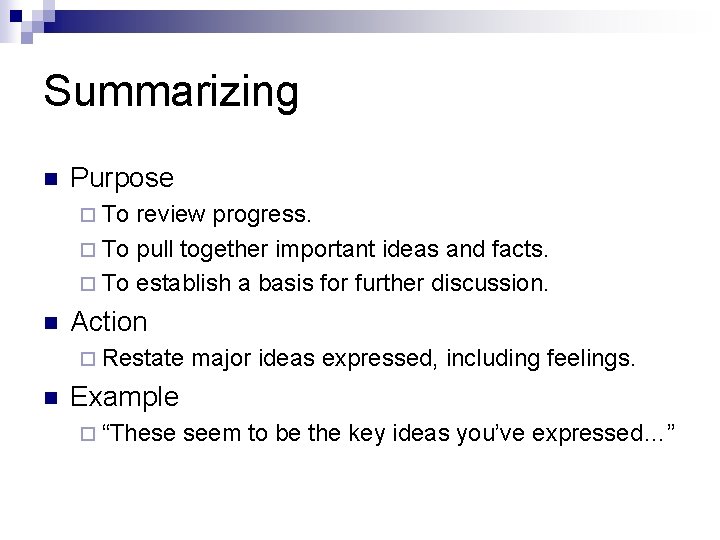 Summarizing

Purpose
To review progress.
To pull together important ideas and facts.
To establish a basis for further discussion.

Action
Restate major ideas expressed, including feelings.

Example
“These seem to be the key ideas you’ve expressed…”